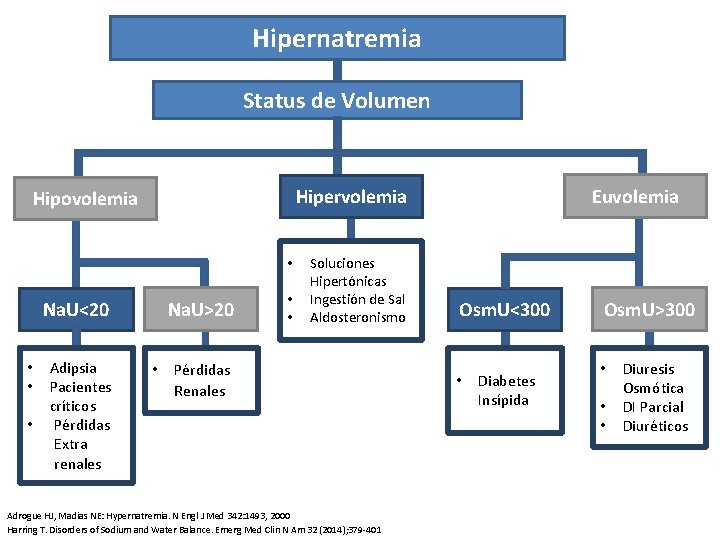 Hipernatremia

Status de Volumen

Hipovolemia

Hipervolemia

Euvolemia

NaU<20

NaU>20

- Soluciones Hipertónicas
- Ingestión de Sal
- Aldosteronismo

OsmU<300

OsmU>300

- Adipsia
- Pacientes críticos
- Pérdidas Extra renales

- Pérdidas Renales

- Diabetes Insípida

- Diuresis Osmótica
- DI Parcial
- Diuréticos

Adrogue HJ, Madias NE: Hypernatremia. N Engl J Med 342:1493, 2000
Harring T. Disorders of Sodium and Water Balance. Emerg Med Clin N Am 32 (2014);379-401